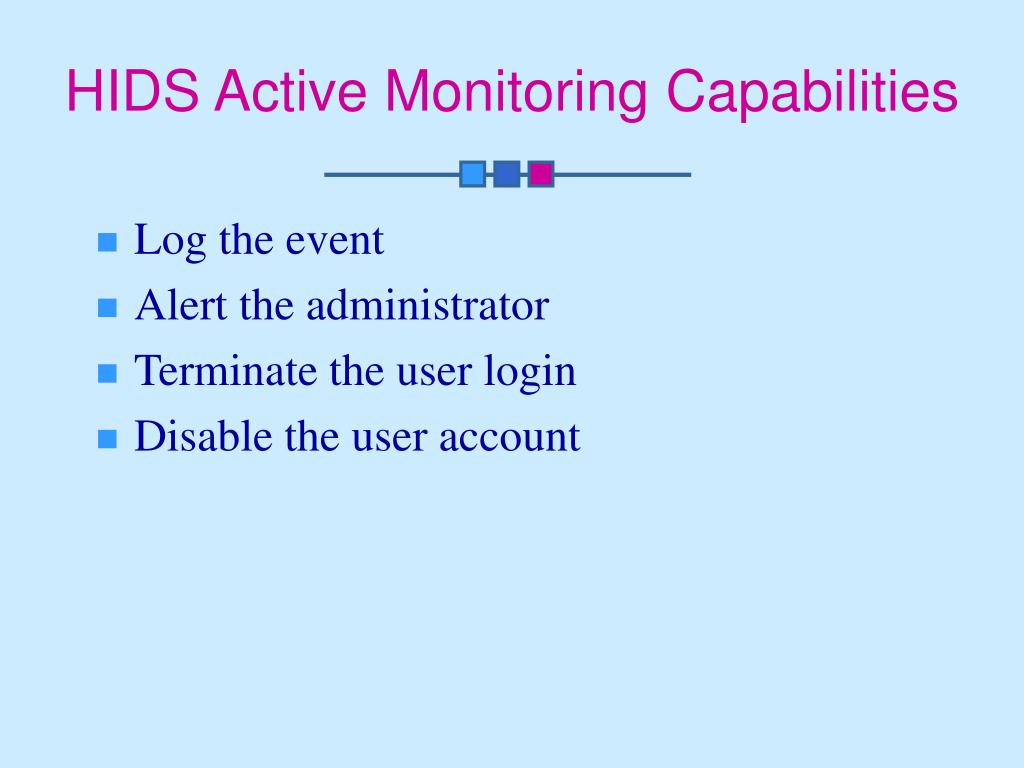 HIDS Active Monitoring Capabilities

- Log the event
- Alert the administrator
- Terminate the user login
- Disable the user account